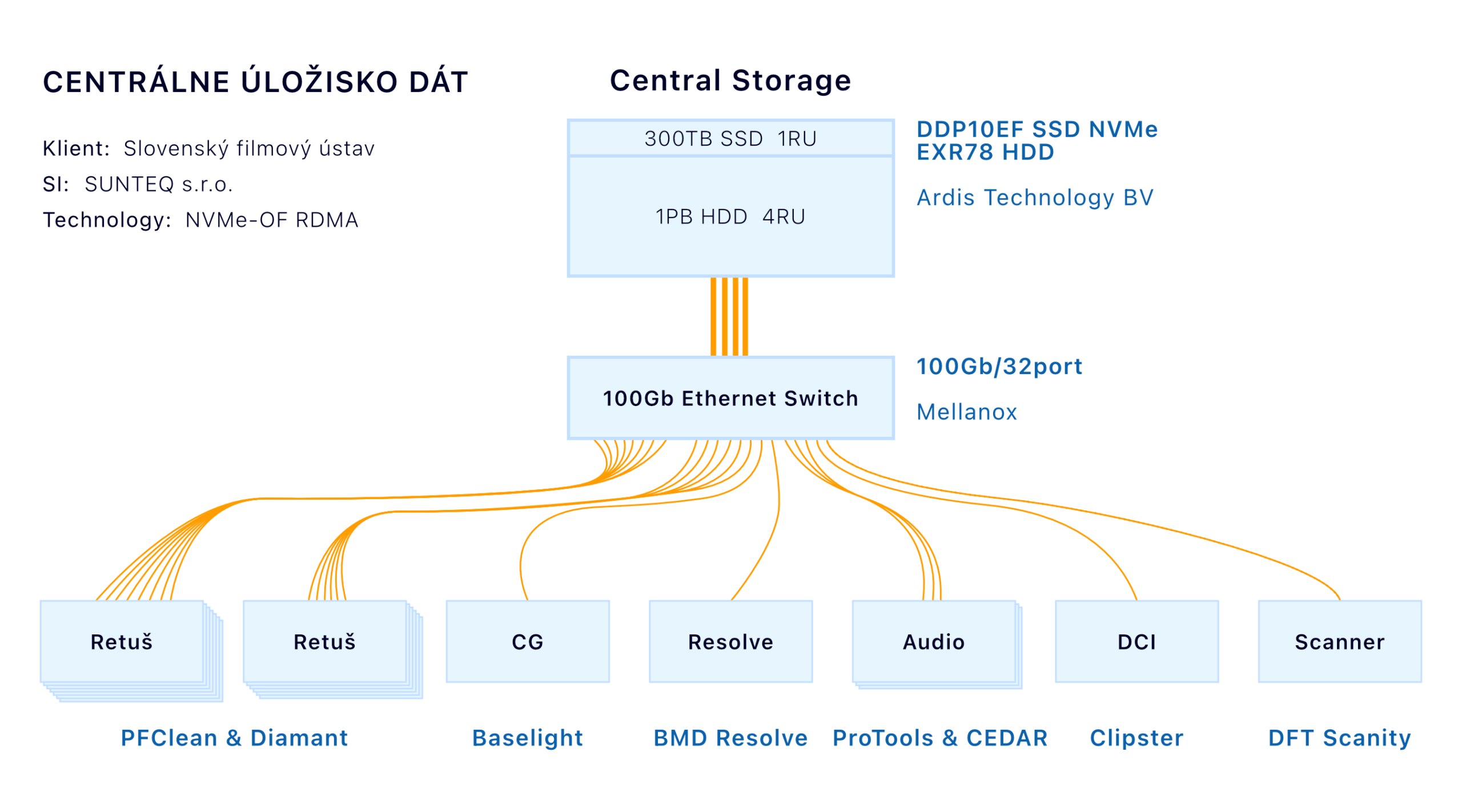 CENTRÁLNE ÚLOŽISKO DÁT

Klient: Slovenský filmový ústav
SI: SUNTEQ s.r.o.
Technology: NVMe-OF RDMA

Central Storage

300TB SSD 1RU

1PB HDD 4RU

DDP10EF SSD NVMe
EXR78 HDD

Ardis Technology BV

100Gb Ethernet Switch

100Gb/32port

Mellanox

Retuš

Retuš

CG

Resolve

Audio

DCI

Scanner

PFClean & Diamant

Baselight

BMD Resolve

ProTools & CEDAR

Clipster

DFT Scanity